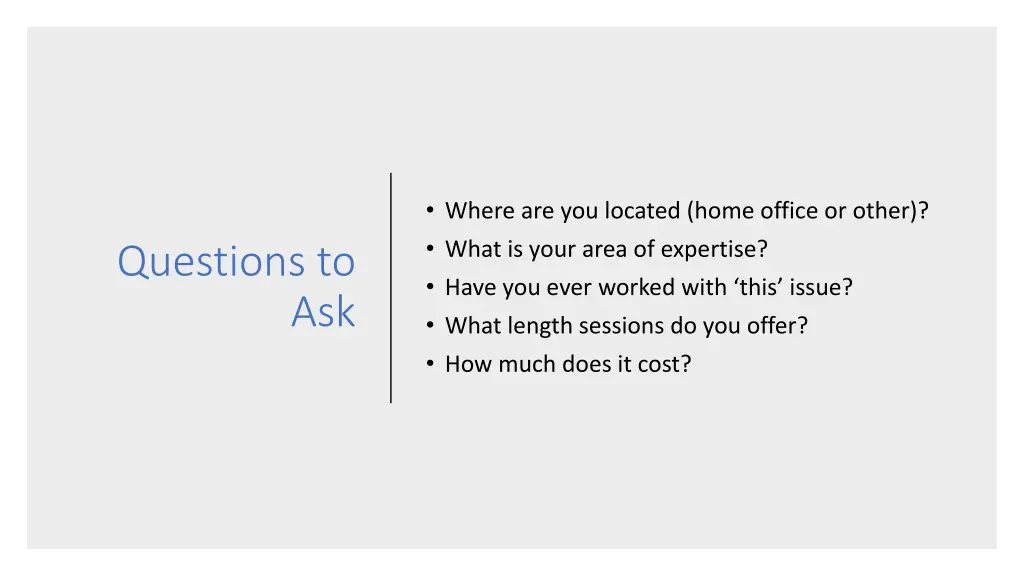 Questions to Ask

• Where are you located (home office or other)?
• What is your area of expertise?
• Have you ever worked with ‘this’ issue?
• What length sessions do you offer?
• How much does it cost?